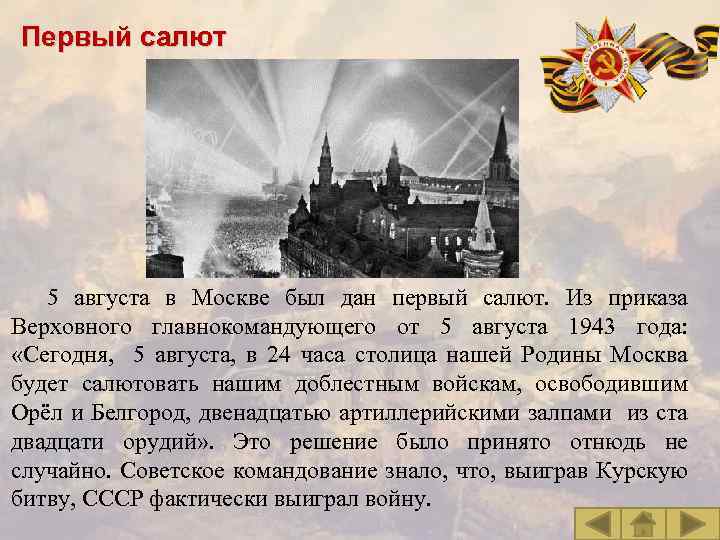 Первый салют

5 августа в Москве был дан первый салют. Из приказа Верховного главнокомандующего от 5 августа 1943 года: «Сегодня, 5 августа, в 24 часа столица нашей Родины Москва будет салютовать нашим доблестным войскам, освободившим Орёл и Белгород, двенадцатью артиллерийскими залпами из ста двадцати орудий». Это решение было принято отнюдь не случайно. Советское командование знало, что, выиграв Курскую битву, СССР фактически выиграл войну.